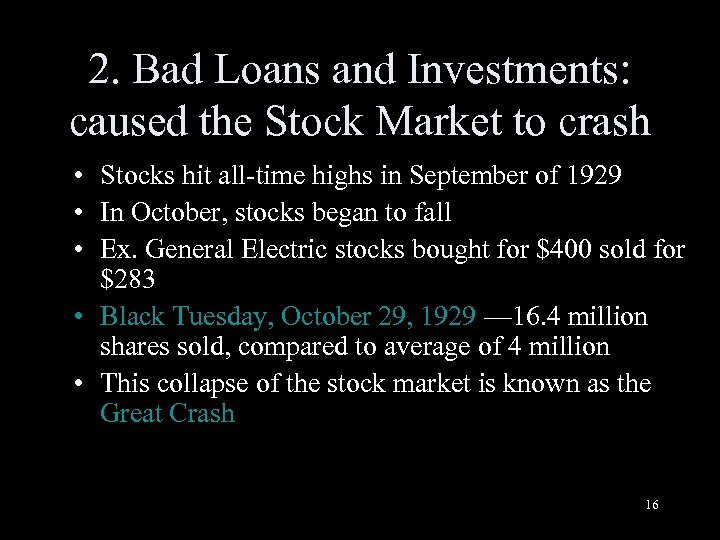 2. Bad Loans and Investments: caused the Stock Market to crash

• Stocks hit all-time highs in September of 1929
• In October, stocks began to fall
• Ex. General Electric stocks bought for \$400 sold for \$283
• Black Tuesday, October 29, 1929 —16.4 million shares sold, compared to average of 4 million
• This collapse of the stock market is known as the Great Crash

16